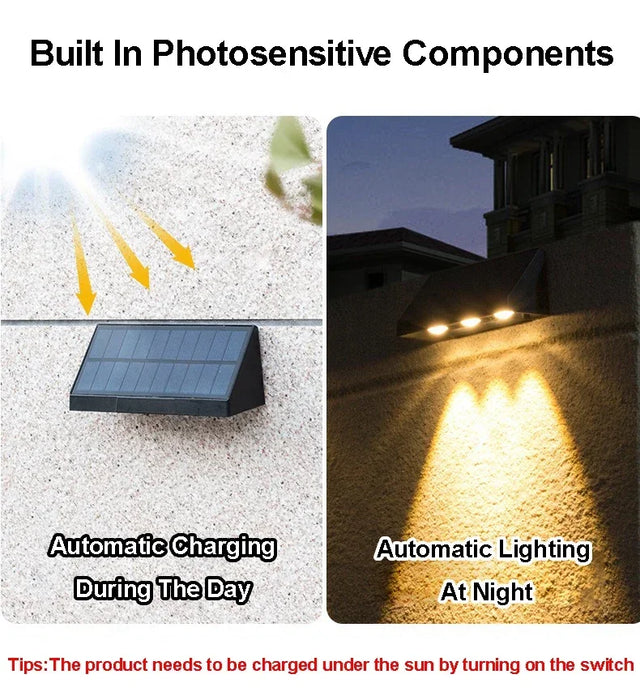 Built In Photosensitive Components

Automatic Charging During The Day

Automatic Lighting At Night

Tips:The product needs to be charged under the sun by turning on the switch